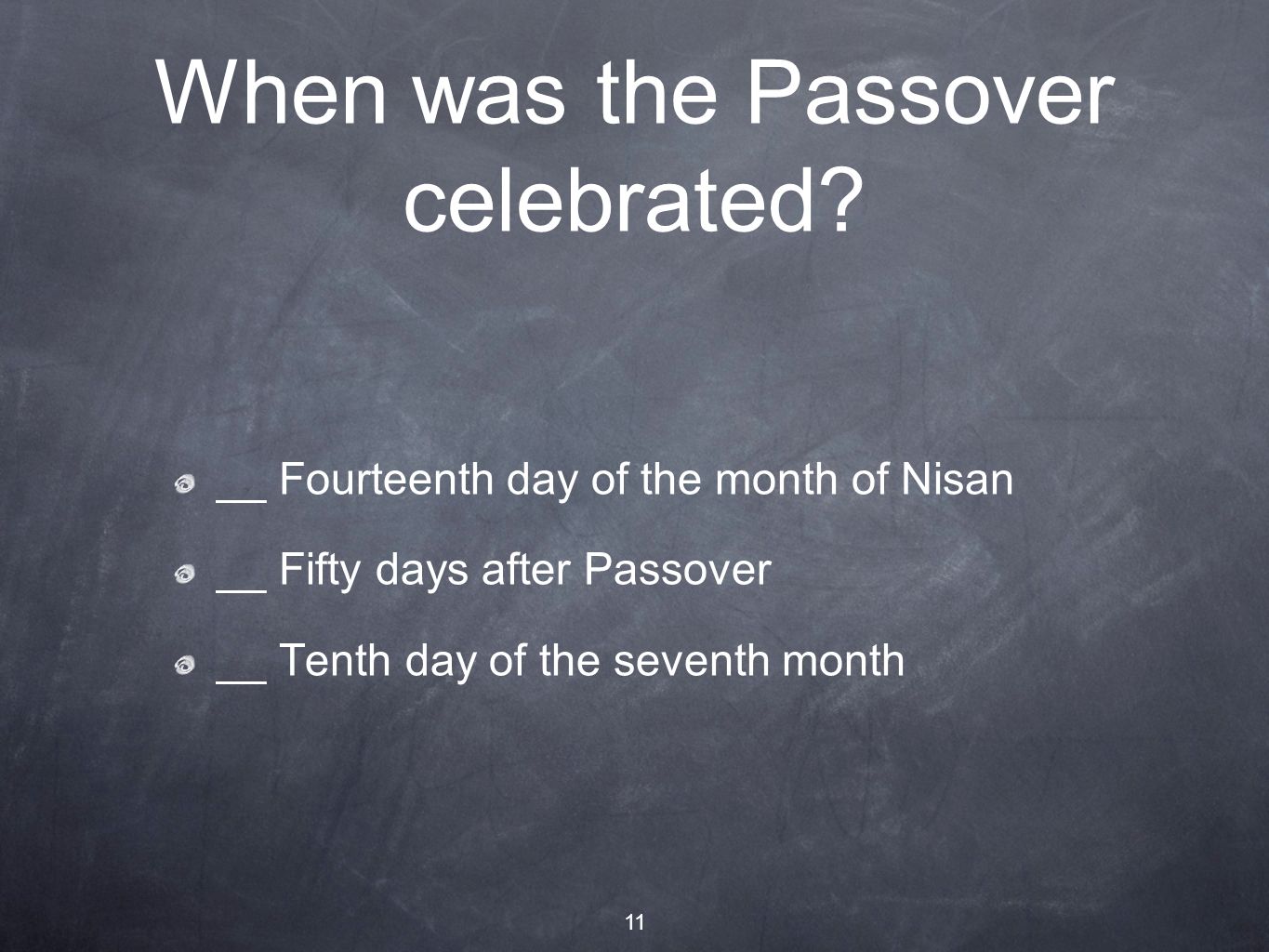 When was the Passover celebrated?

__ Fourteenth day of the month of Nisan

__ Fifty days after Passover

__ Tenth day of the seventh month

11